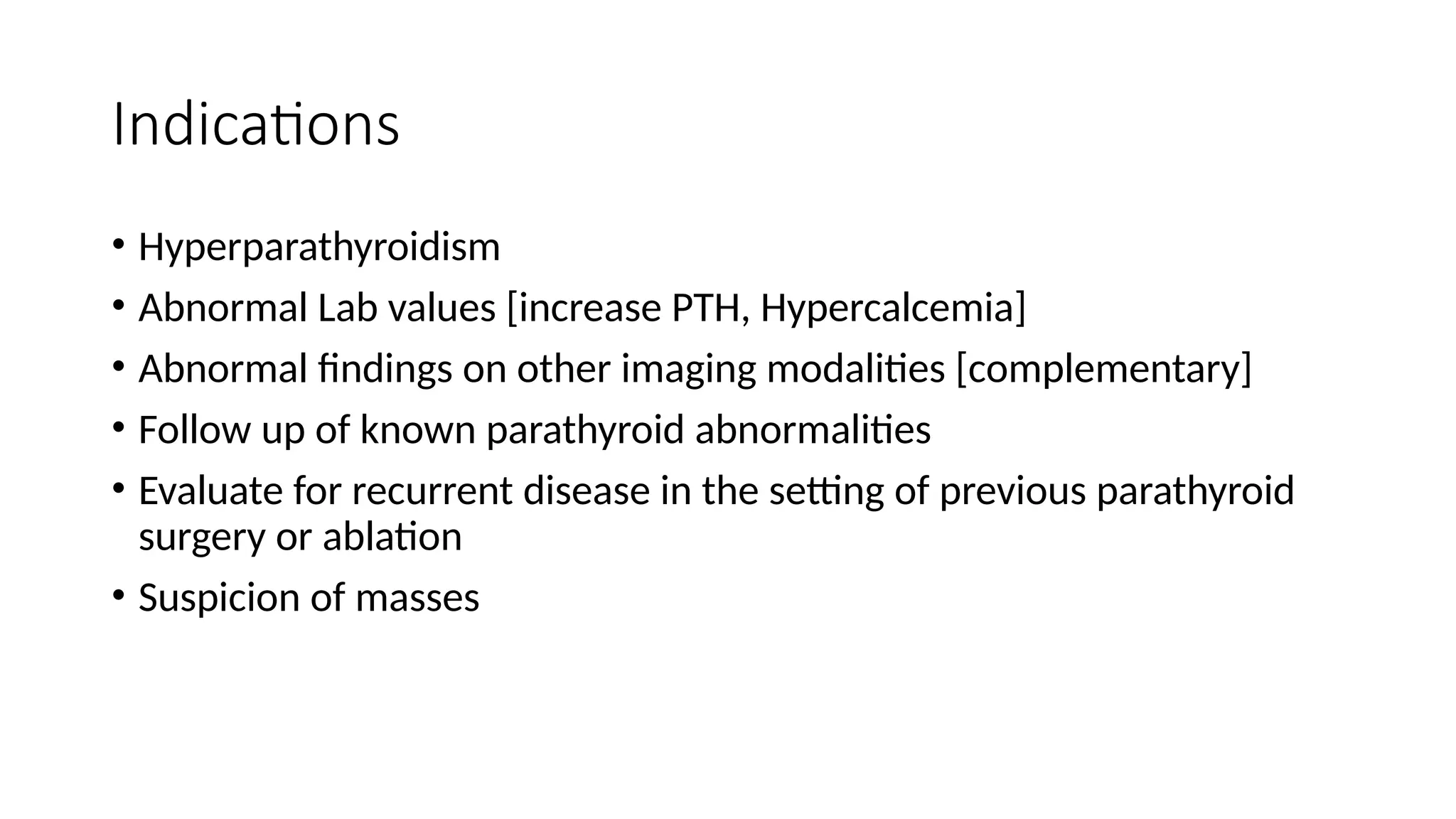 Indications

• Hyperparathyroidism
• Abnormal Lab values [increase PTH, Hypercalcemia]
• Abnormal findings on other imaging modalities [complementary]
• Follow up of known parathyroid abnormalities
• Evaluate for recurrent disease in the setting of previous parathyroid surgery or ablation
• Suspicion of masses